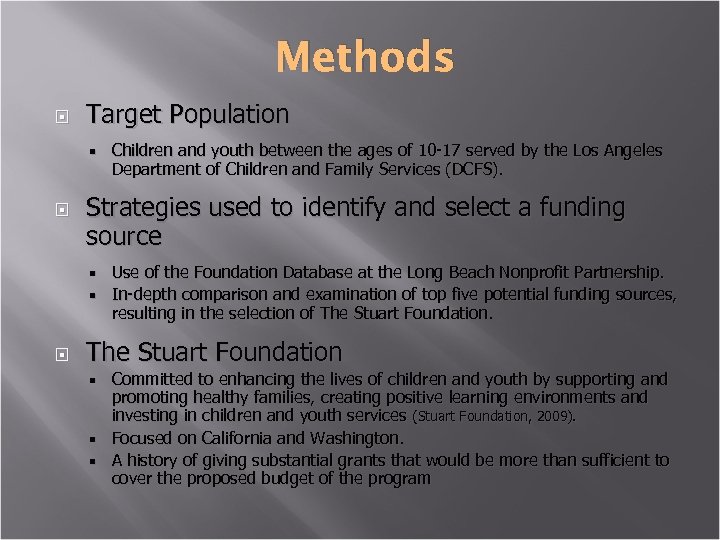 Methods

Target Population

Children and youth between the ages of 10-17 served by the Los Angeles Department of Children and Family Services (DCFS).

Strategies used to identify and select a funding source

Use of the Foundation Database at the Long Beach Nonprofit Partnership.

In-depth comparison and examination of top five potential funding sources, resulting in the selection of The Stuart Foundation.

The Stuart Foundation

Committed to enhancing the lives of children and youth by supporting and promoting healthy families, creating positive learning environments and investing in children and youth services (Stuart Foundation, 2009).

Focused on California and Washington.

A history of giving substantial grants that would be more than sufficient to cover the proposed budget of the program